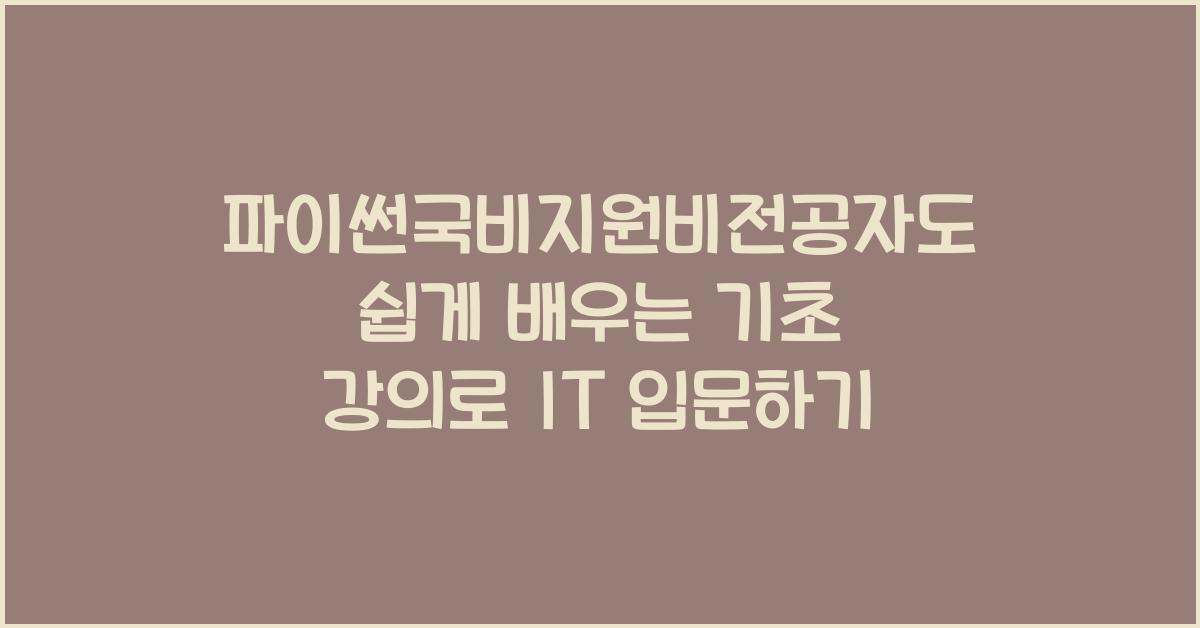 파이썬국비지원비전공자도 쉽게 배우는 기초 강의로 IT 입문하기